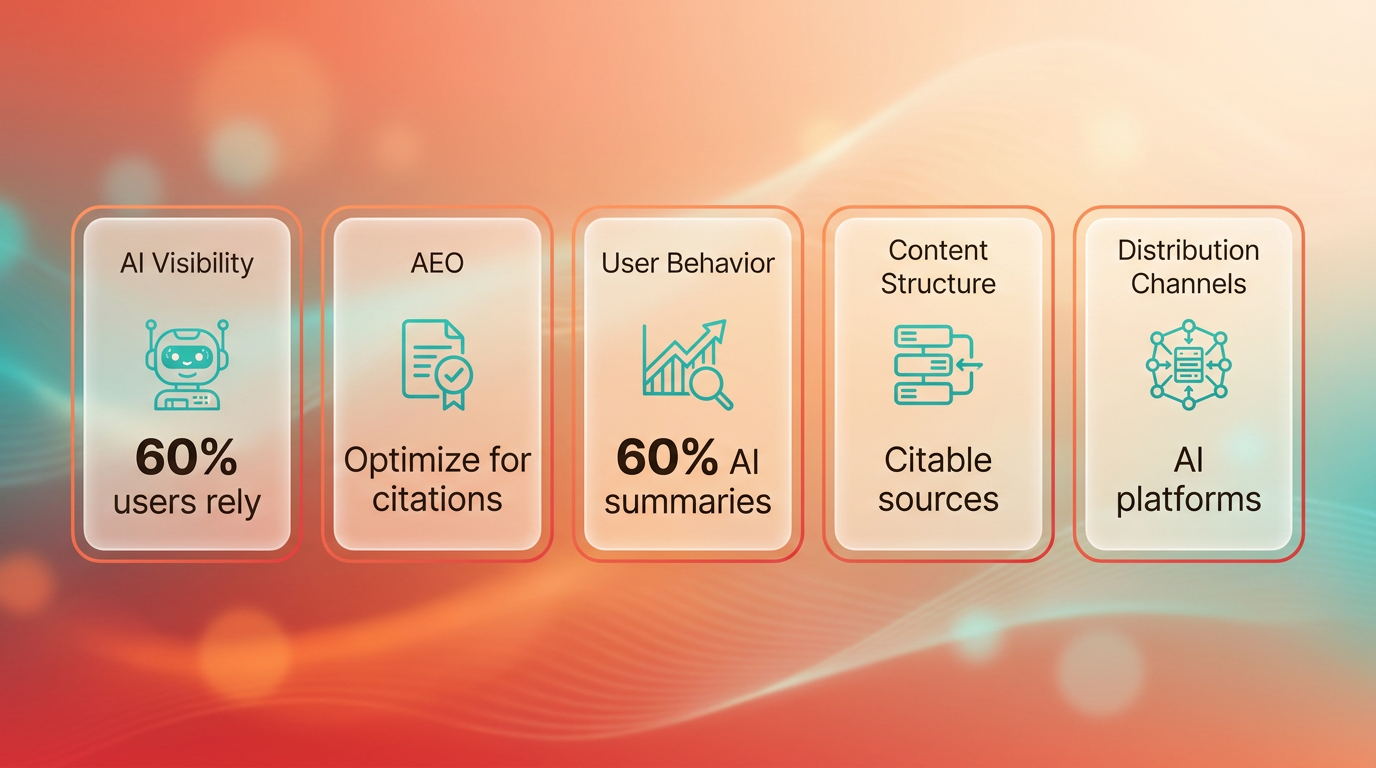 AI Visibility

60%
users rely

AEO

Optimize for citations

User Behavior

60% AI summaries

Content Structure

Citable sources

Distribution Channels

AI platforms